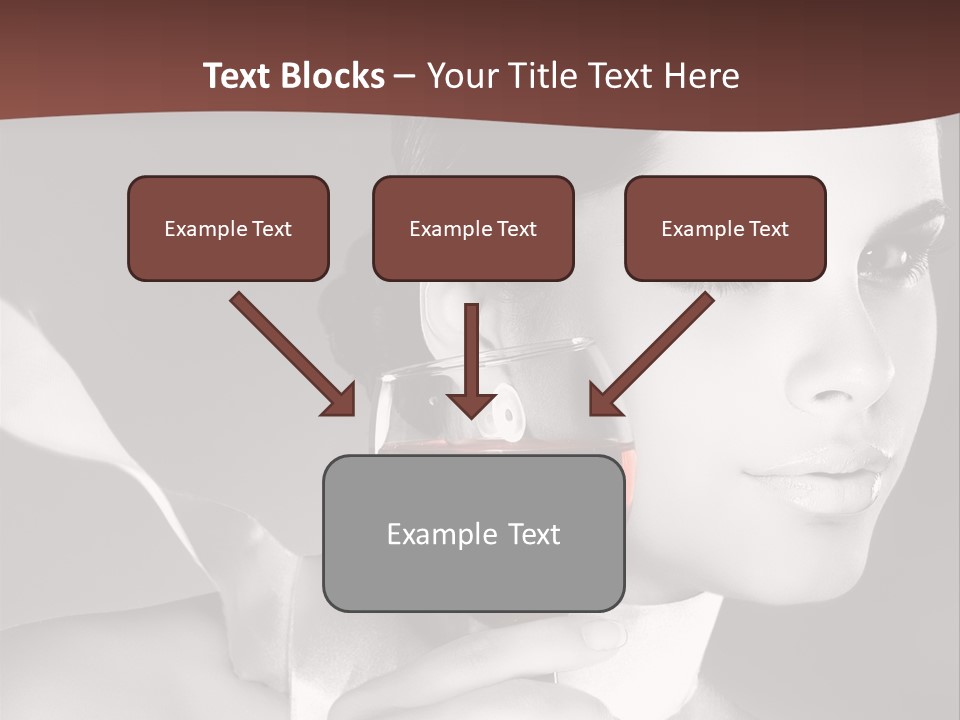 Text Blocks – Your Title Text Here

Example Text

Example Text

Example Text

Example Text